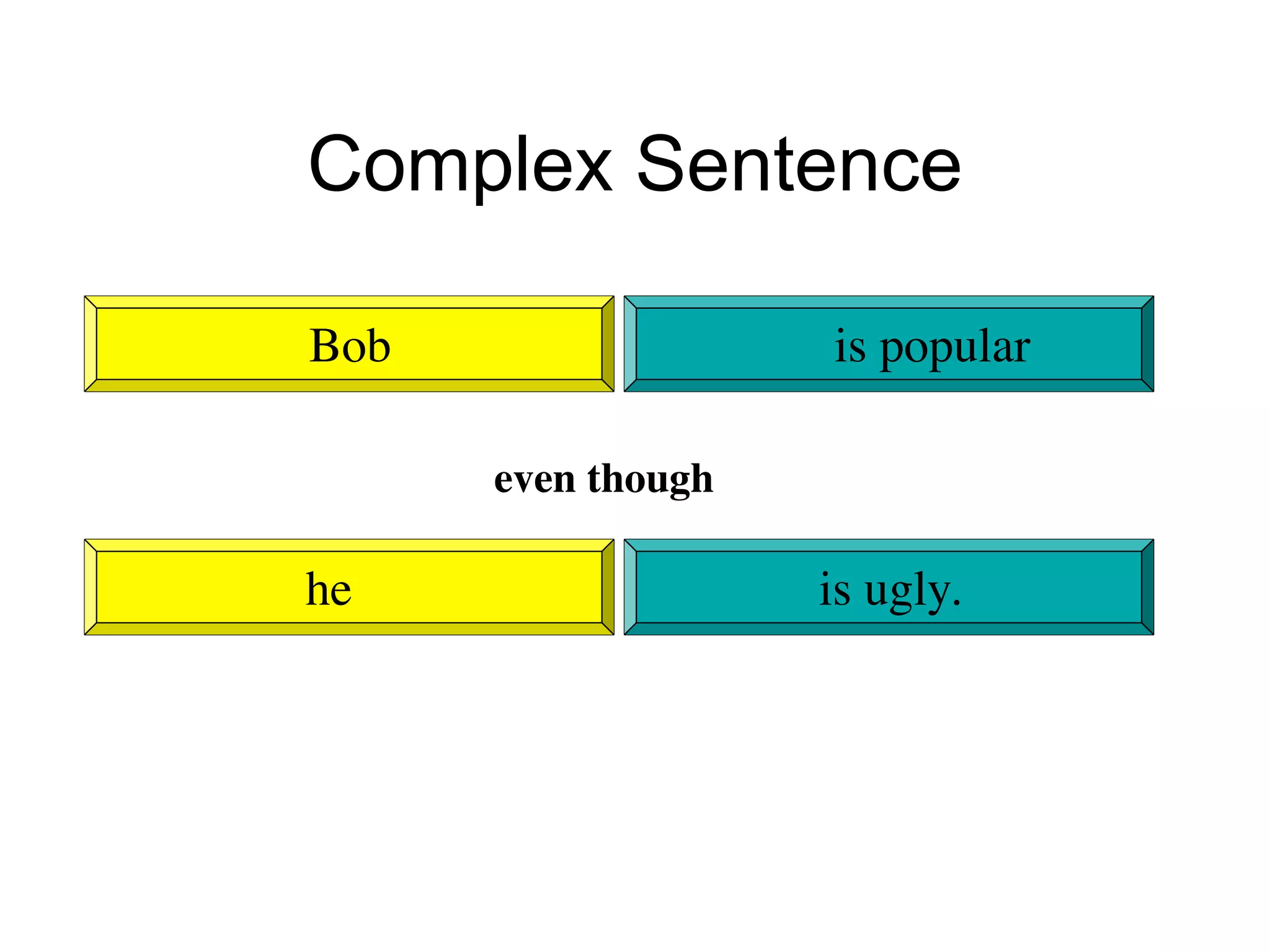 Complex Sentence

Bob

is popular

even though

he

is ugly.